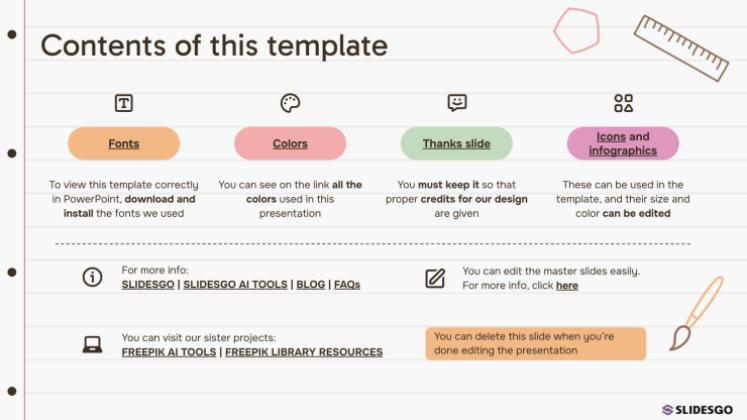 Contents of this template

Fonts

To view this template correctly in PowerPoint, download and install the fonts we used

Colors

You can see on the link all the colors used in this presentation

Thanks slide

You must keep it so that proper credits for our design are given

Icons and infographics

These can be used in the template, and their size and color can be edited

For more info:
SLIDESGO | SLIDESGO AI TOOLS | BLOG | FAQs

You can edit the master slides easily. For more info, click here

You can visit our sister projects:
FREEPIK AI TOOLS | FREEPIK LIBRARY RESOURCES

You can delete this slide when you're done editing the presentation

SLIDESGO